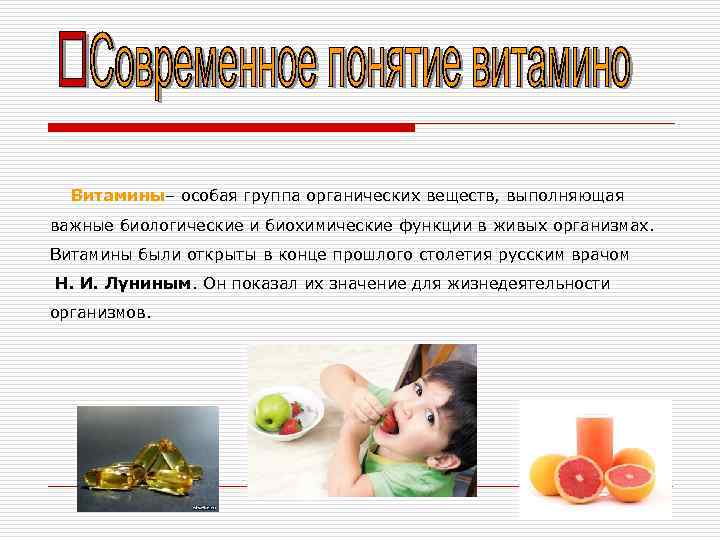 Современное понятие витамино

Витамины– особая группа органических веществ, выполняющая важные биологические и биохимические функции в живых организмах. Витамины были открыты в конце прошлого столетия русским врачом Н. И. Луниным. Он показал их значение для жизнедеятельности организмов.